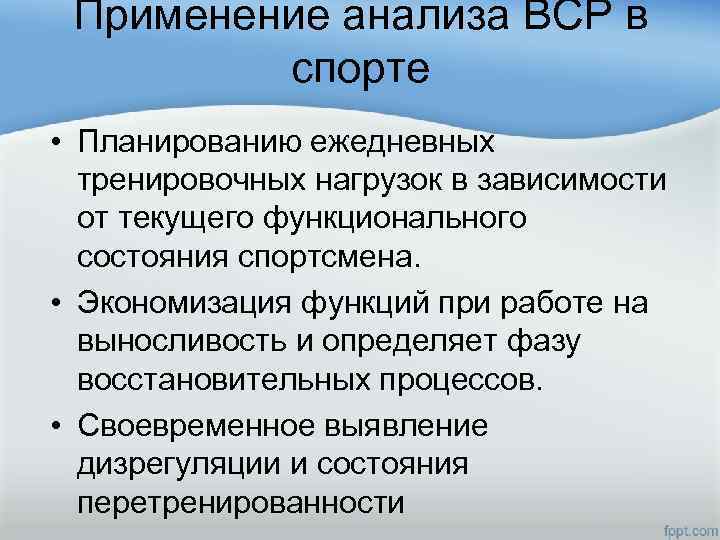 Применение анализа ВСР в спорте

• Планированию ежедневных тренировочных нагрузок в зависимости от текущего функционального состояния спортсмена.

• Экономизация функций при работе на выносливость и определяет фазу восстановительных процессов.

• Своевременное выявление дизрегуляции и состояния перетренированности

fppt.com